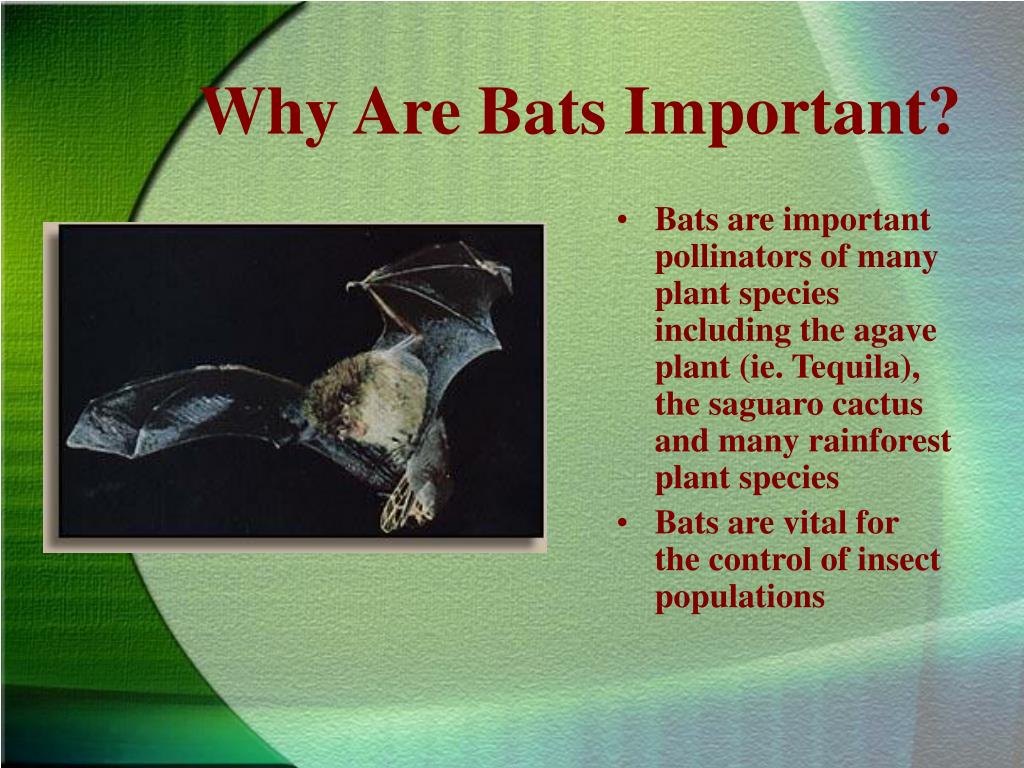 Why Are Bats Important?

• Bats are important pollinators of many plant species including the agave plant (ie. Tequila), the saguaro cactus and many rainforest plant species
• Bats are vital for the control of insect populations